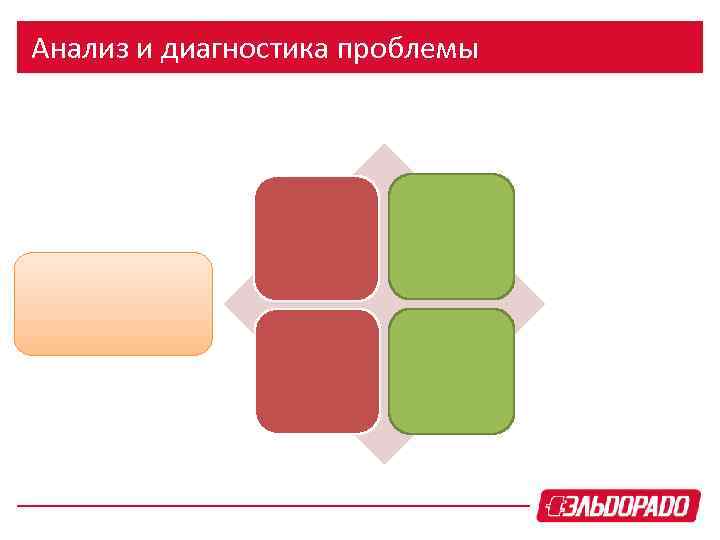 Анализ и диагностика проблемы

ЭЛЬДОРАДО